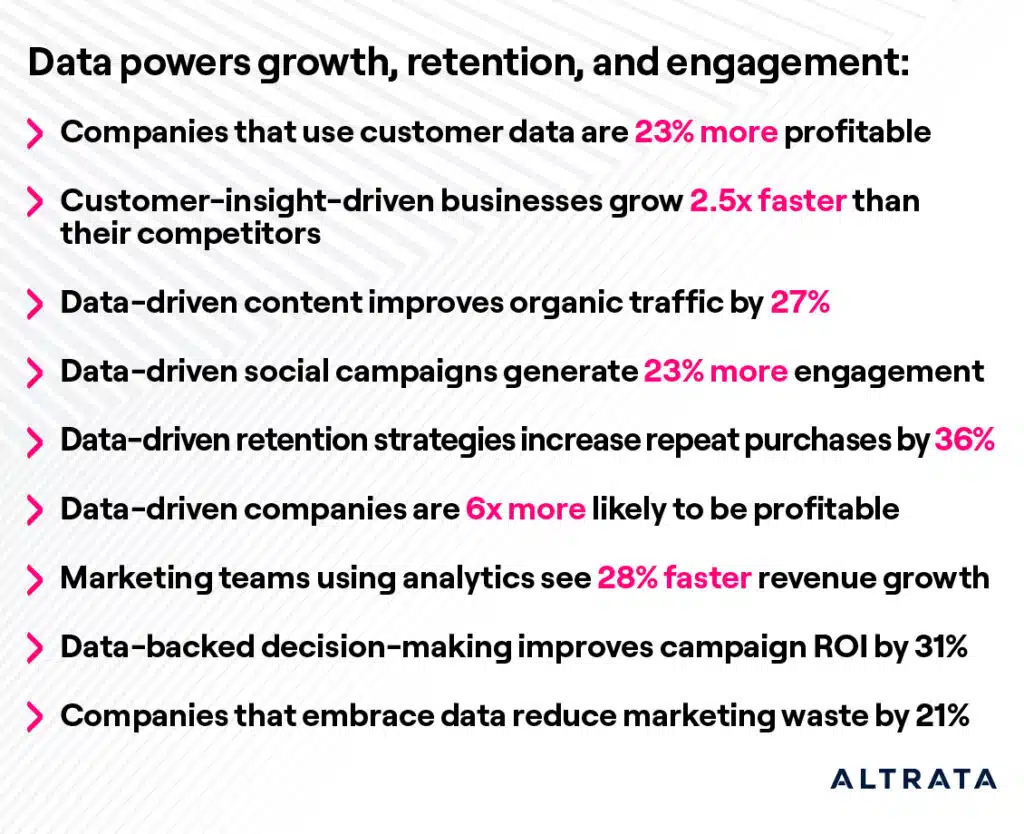 Data powers growth, retention, and engagement:

Companies that use customer data are 23% more profitable

Customer-insight-driven businesses grow 2.5x faster than their competitors

Data-driven content improves organic traffic by 27%

Data-driven social campaigns generate 23% more engagement

Data-driven retention strategies increase repeat purchases by 36%

Data-driven companies are 6x more likely to be profitable

Marketing teams using analytics see 28% faster revenue growth

Data-backed decision-making improves campaign ROI by 31%

Companies that embrace data reduce marketing waste by 21%

ALTRATA